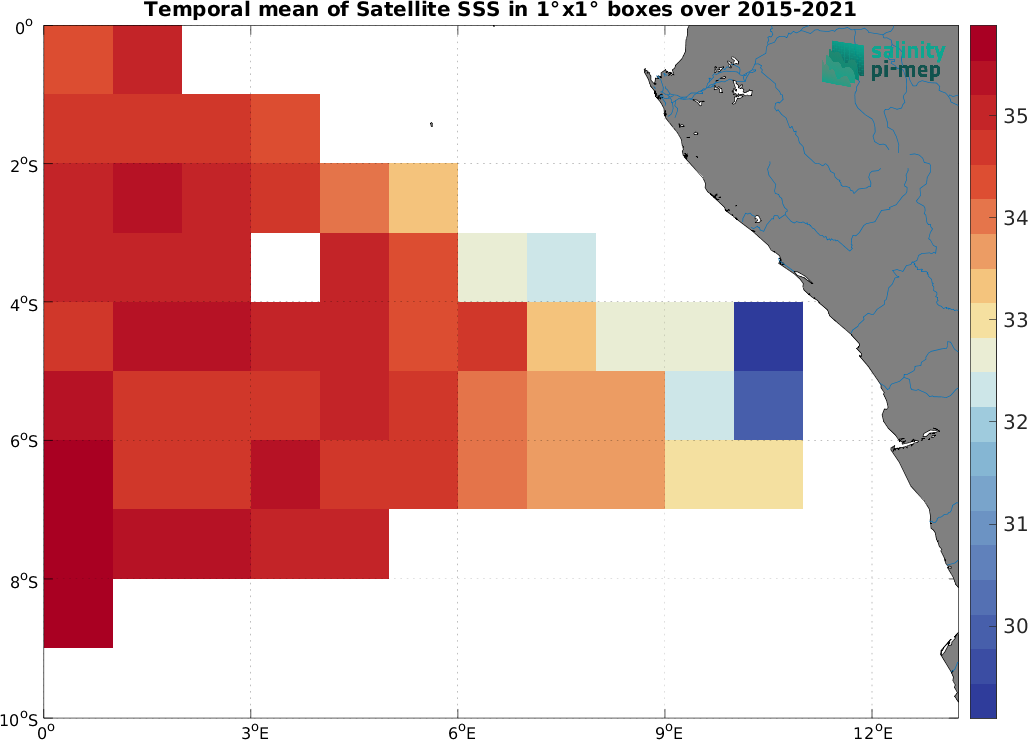 Temporal mean of Satellite SSS in 1°x1° boxes over 2015-2021

salinity
pi-mep

$0^o$
$2^oS$
$4^oS$
$6^oS$
$8^oS$
$10^oS$

$0^o$
$3^oE$
$6^oE$
$9^oE$
$12^oE$

35
34
33
32
31
30